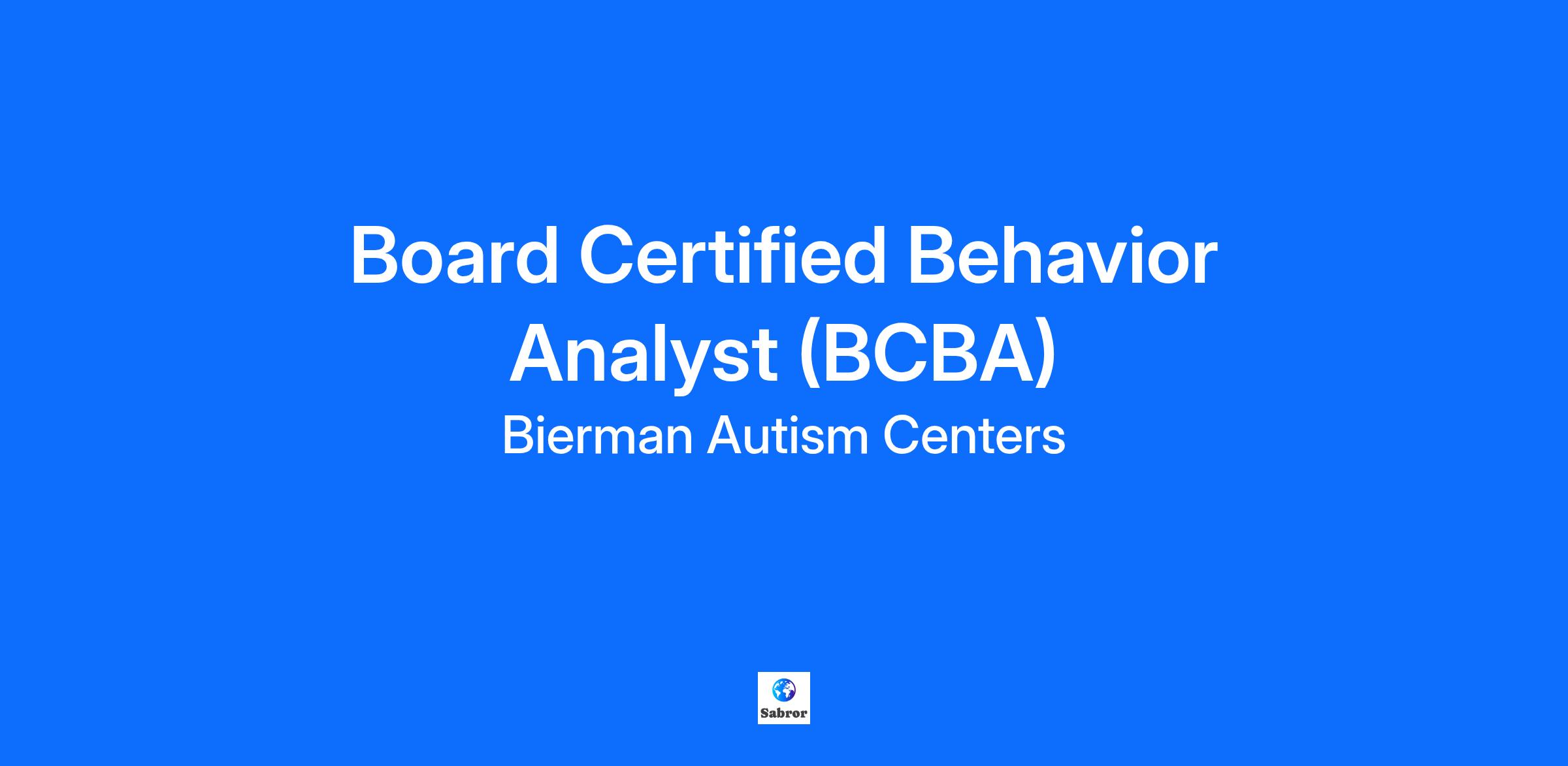 Board Certified Behavior Analyst (BCBA)

Bierman Autism Centers

Sabror